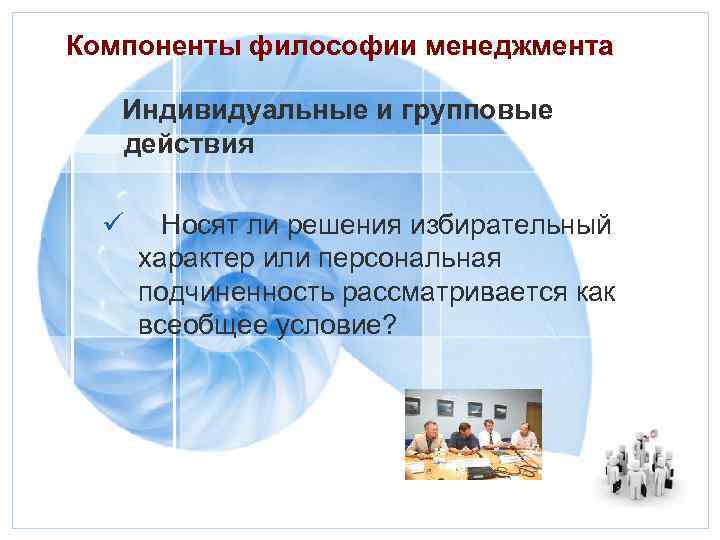 Компоненты философии менеджмента

Индивидуальные и групповые действия

✓ Носят ли решения избирательный характер или персональная подчиненность рассматривается как всеобщее условие?